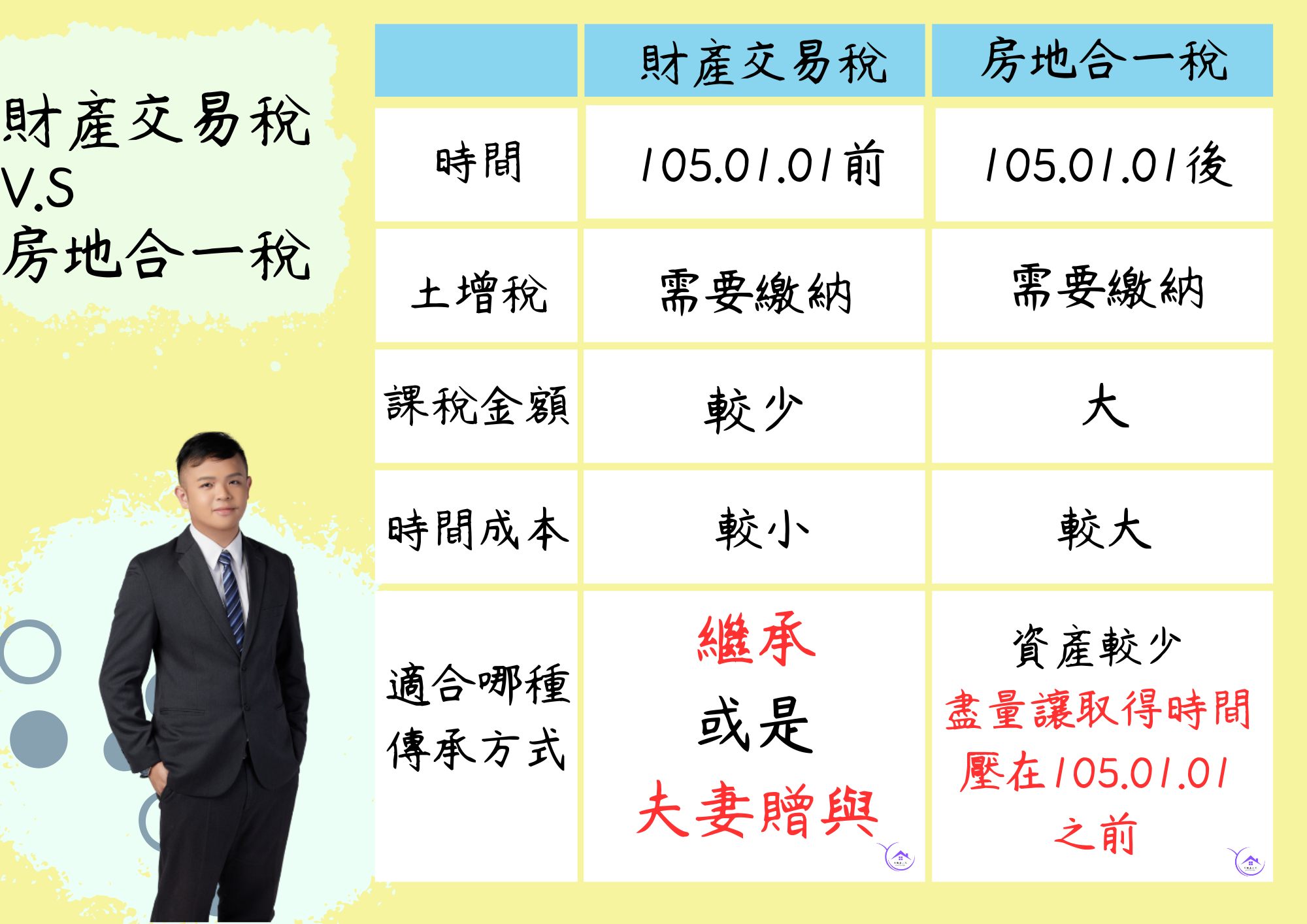 財產交易稅
V.S
房地合一稅

| | 財產交易稅 | 房地合一稅 |
|---|---|---|
| 時間 | 105.01.01前 | 105.01.01後 |
| 土增稅 | 需要繳納 | 需要繳納 |
| 課稅金額 | 較少 | 大 |
| 時間成本 | 較小 | 較大 |
| 適合哪種傳承方式 | 繼承 或是 夫妻贈與 | 資產較少 盡量讓取得時間壓在105.01.01之前 |